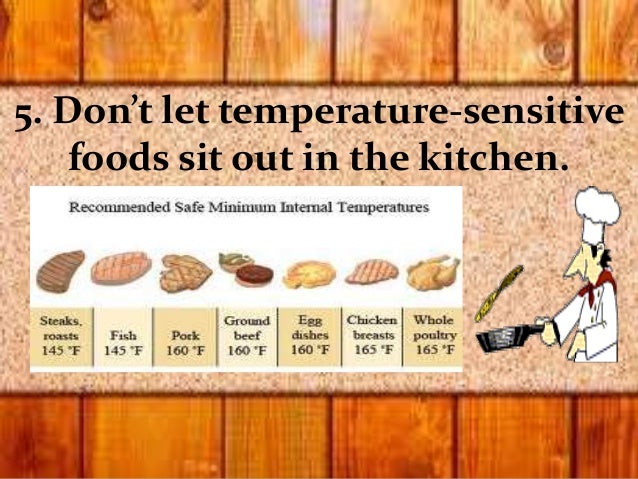 5. Don't let temperature-sensitive foods sit out in the kitchen.

Recommended Safe Minimum Internal Temperatures

| Steaks, roasts 145 °F | Fish 145 °F | Pork 160 °F | Ground beef 160 °F | Egg dishes 160 °F | Chicken breasts 165 °F | Whole poultry 165 °F |
|---|---|---|---|---|---|---|